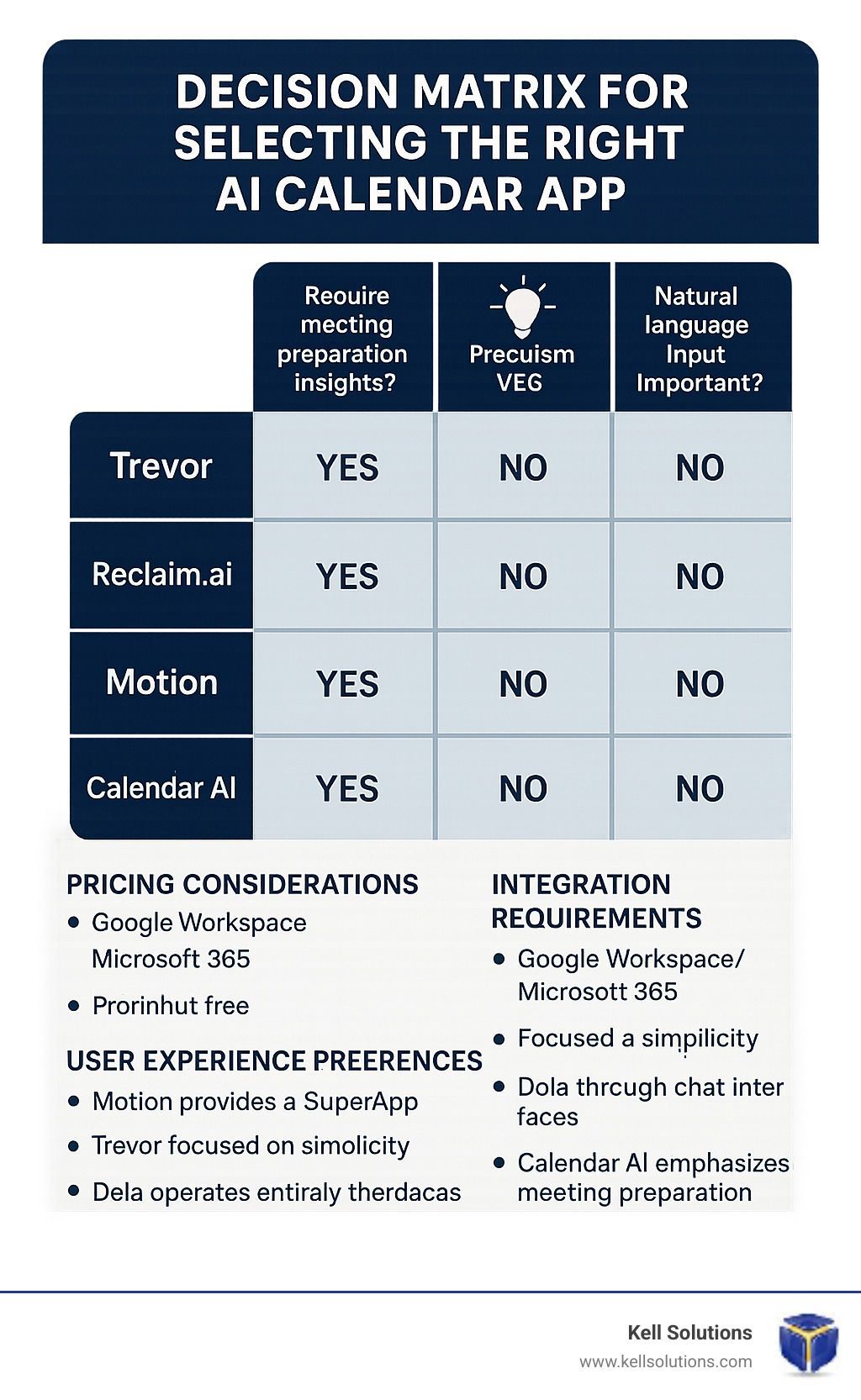 DECISION MATRIX FOR SELECTING THE RIGHT AI CALENDAR APP

| | Reouire mecting preparation insights? | Precuism VEG | Natural language Input Important? |
|---|---|---|---|
| Trevor | YES | NO | NO |
| Reclaim.ai | YES | NO | NO |
| Motion | YES | NO | NO |
| Calendar AI | YES | NO | NO |

PRICING CONSIDERATIONS
• Google Workspace Microsoft 365
• Prorinhut free

USER EXPERIENCE PREERENCES
• Motion provides a SuperApp
• Trevor focused on simolicity
• Dela operates entiraly therdacas

INTEGRATION REQUIREMENTS
• Google Workspace/ Microsott 365
• Focused a simpilicity
• Dola thrcugh chat inter faces
• Calendar AI emphasizes meeting preparation

Kell Solutions
www.kellsolutions.com